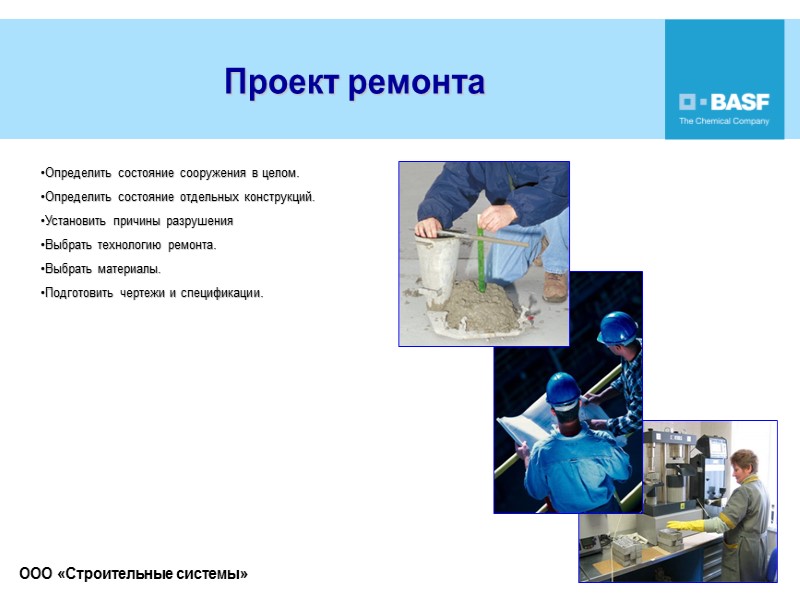 Проект ремонта

BASF
The Chemical Company

•Определить состояние сооружения в целом.
•Определить состояние отдельных конструкций.
•Установить причины разрушения
•Выбрать технологию ремонта.
•Выбрать материалы.
•Подготовить чертежи и спецификации.

ООО «Строительные системы»